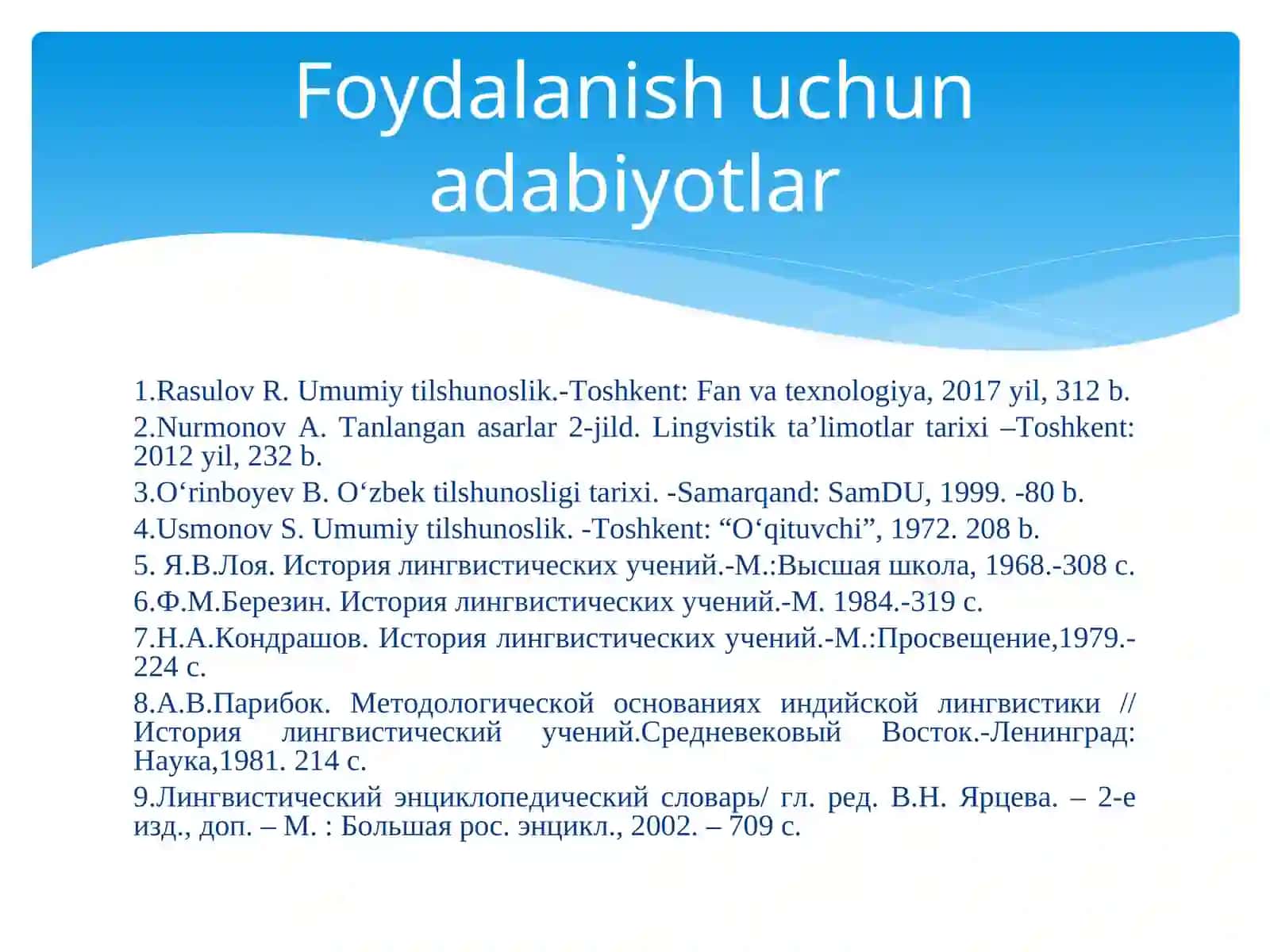 Foydalanish uchun adabiyotlar

1.Rasulov R. Umumiy tilshunoslik.-Toshkent: Fan va texnologiya, 2017 yil, 312 b.

2.Nurmonov A. Tanlangan asarlar 2-jild. Lingvistik ta'limotlar tarixi –Toshkent: 2012 yil, 232 b.

3.O'rinboyev B. O'zbek tilshunosligi tarixi. -Samarqand: SamDU, 1999. -80 b.

4.Usmonov S. Umumiy tilshunoslik. -Toshkent: "O'qituvchi", 1972. 208 b.

5. Я.В.Лоя. История лингвистических учений.-М.:Высшая школа, 1968.-308 с.

6.Ф.М.Березин. История лингвистических учений.-М. 1984.-319 с.

7.Н.А.Кондрашов. История лингвистических учений.-М.:Просвещение,1979.-224 с.

8.А.В.Парибок. Методологической основаниях индийской лингвистики // История лингвистический учений.Средневековый Восток.-Ленинград: Наука,1981. 214 с.

9.Лингвистический энциклопедический словарь/ гл. ред. В.Н. Ярцева. – 2-е изд., доп. – М. : Большая рос. энцикл., 2002. – 709 с.